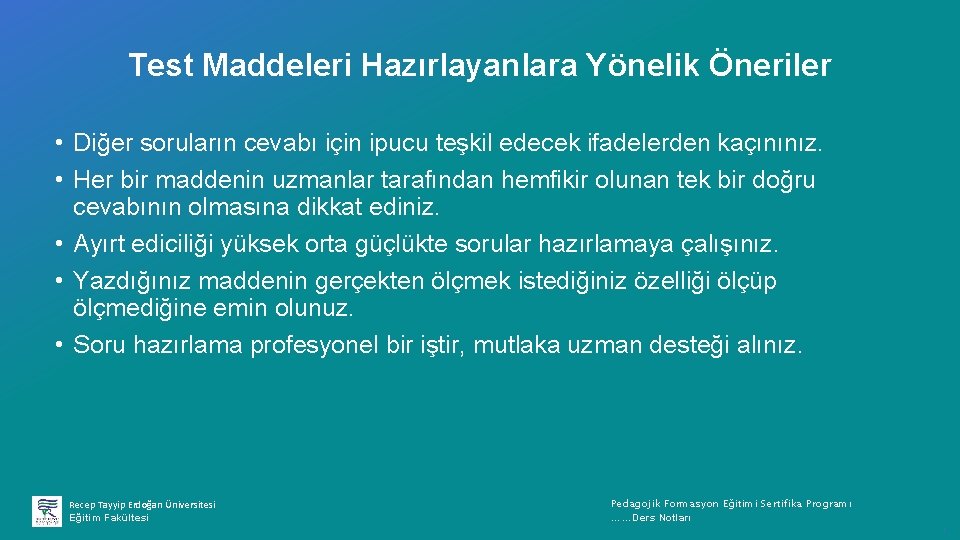 Test Maddeleri Hazırlayanlara Yönelik Öneriler

• Diğer soruların cevabı için ipucu teşkil edecek ifadelerden kaçınınız.
• Her bir maddenin uzmanlar tarafından hemfikir olunan tek bir doğru cevabının olmasına dikkat ediniz.
• Ayırt ediciliği yüksek orta güçlükte sorular hazırlamaya çalışınız.
• Yazdığınız maddenin gerçekten ölçmek istediğiniz özelliği ölçüp ölçmediğine emin olunuz.
• Soru hazırlama profesyonel bir iştir, mutlaka uzman desteği alınız.

Recep Tayyip Erdoğan Üniversitesi
Eğitim Fakültesi

Pedagojik Formasyon Eğitimi Sertifika Programı
……Ders Notları